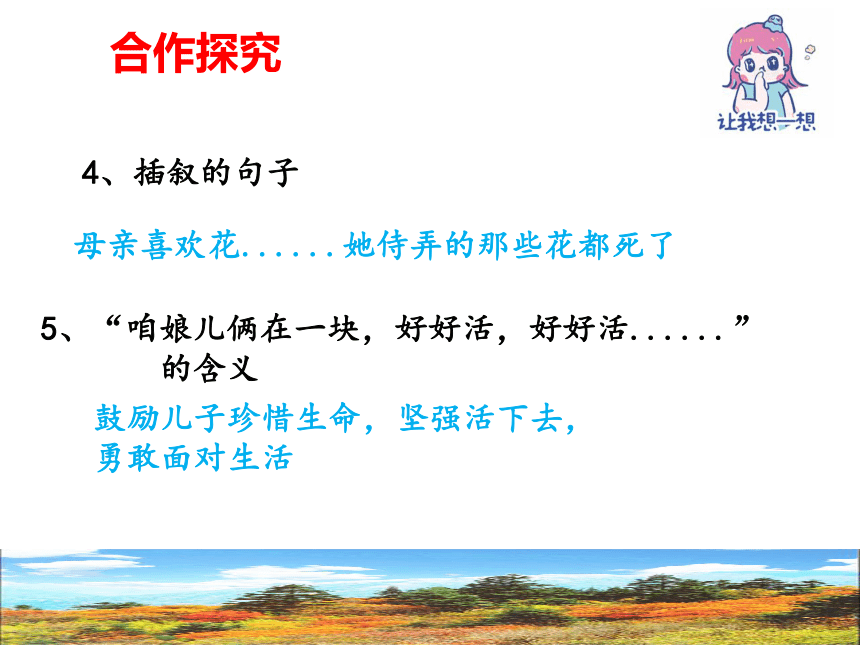 合作探究

让我想一想

4、插叙的句子

母亲喜欢花......她侍弄的那些花都死了

5、“咱娘儿俩在一块，好好活，好好活......”的含义

鼓励儿子珍惜生命，坚强活下去，勇敢面对生活